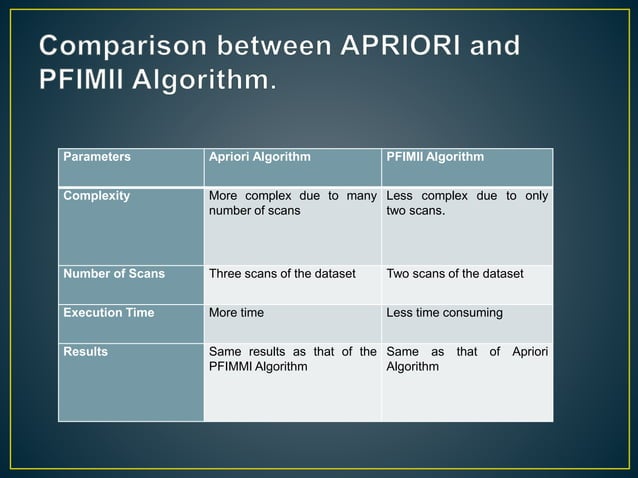 Comparison between APRIORI and PFIMII Algorithm.

| Parameters | Apriori Algorithm | PFIMII Algorithm |
|---|---|---|
| Complexity | More complex due to many number of scans | Less complex due to only two scans. |
| Number of Scans | Three scans of the dataset | Two scans of the dataset |
| Execution Time | More time | Less time consuming |
| Results | Same results as that of the PFIMMI Algorithm | Same as that of Apriori Algorithm |